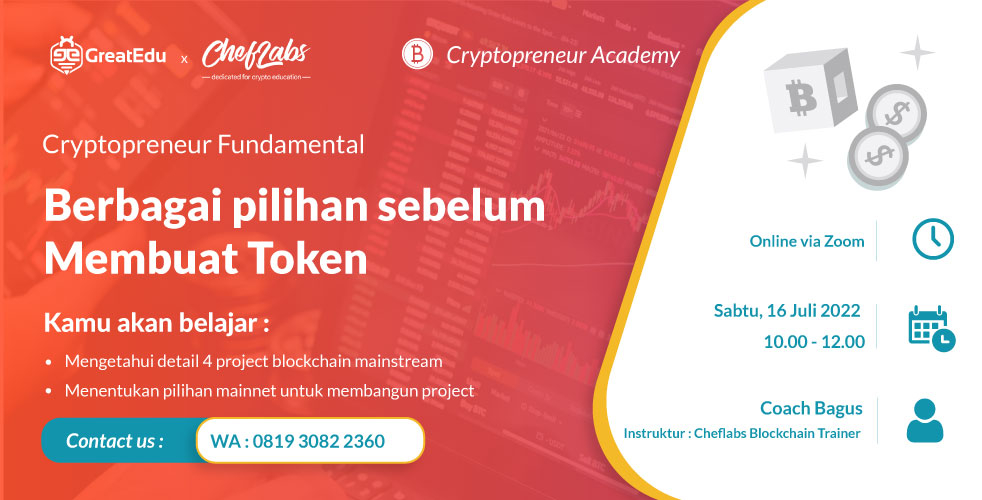 GreatEdu x ChefLabs
— dedicated for crypto education —

Cryptopreneur Academy

Cryptopreneur Fundamental

Berbagai pilihan sebelum Membuat Token

Kamu akan belajar :

• Mengetahui detail 4 project blockchain mainstream
• Menentukan pilihan mainnet untuk membangun project

Contact us : WA : 0819 3082 2360

Online via Zoom

Sabtu, 16 Juli 2022
10.00 - 12.00

Coach Bagus
Instruktur : Cheflabs Blockchain Trainer